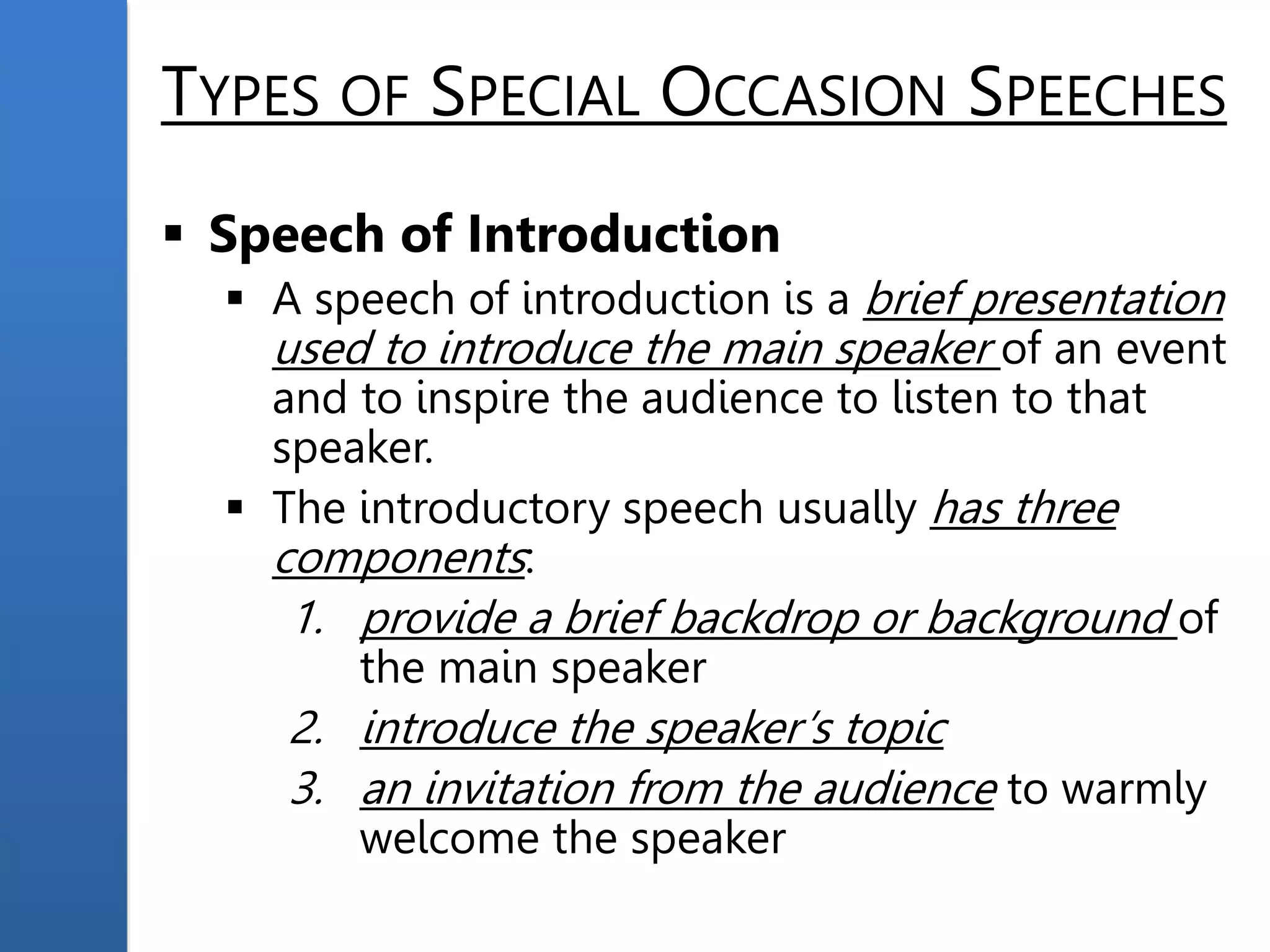 TYPES OF SPECIAL OCCASION SPEECHES

▪ Speech of Introduction
▪ A speech of introduction is a brief presentation used to introduce the main speaker of an event and to inspire the audience to listen to that speaker.
▪ The introductory speech usually has three components:
1. provide a brief backdrop or background of the main speaker
2. introduce the speaker's topic
3. an invitation from the audience to warmly welcome the speaker